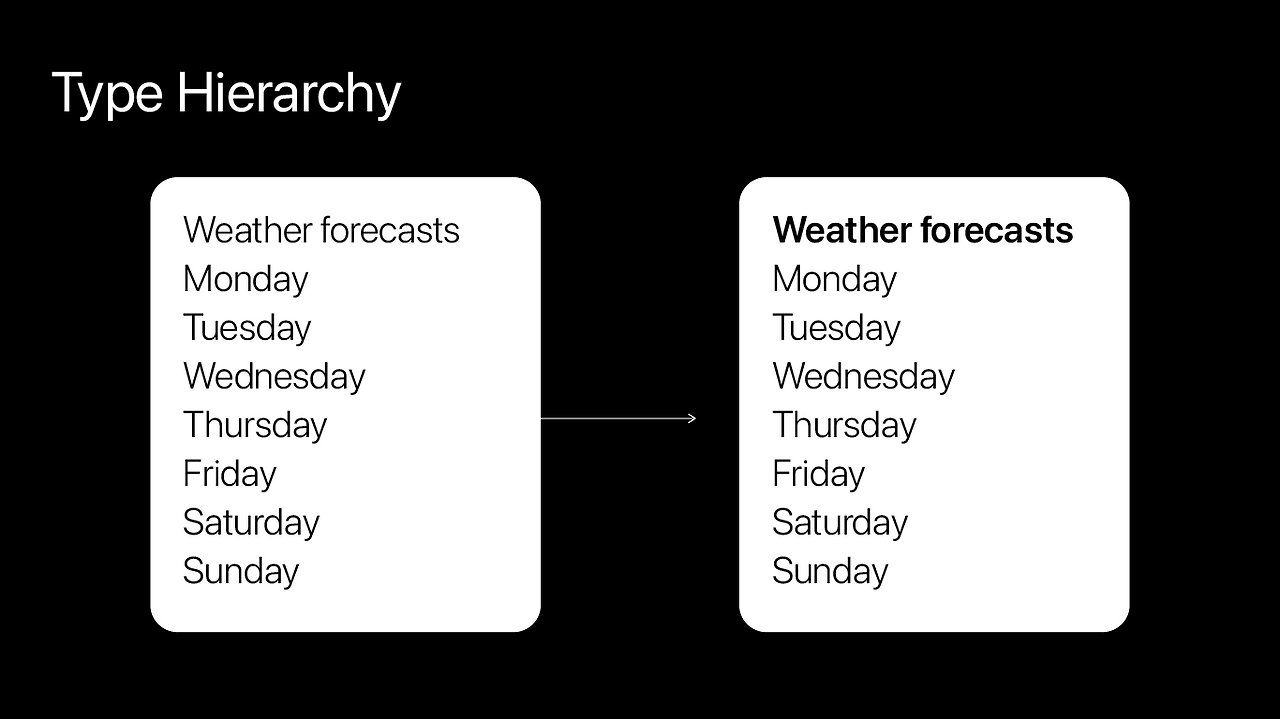 Type Hierarchy

Weather forecasts
Monday
Tuesday
Wednesday
Thursday
Friday
Saturday
Sunday

**Weather forecasts**
Monday
Tuesday
Wednesday
Thursday
Friday
Saturday
Sunday